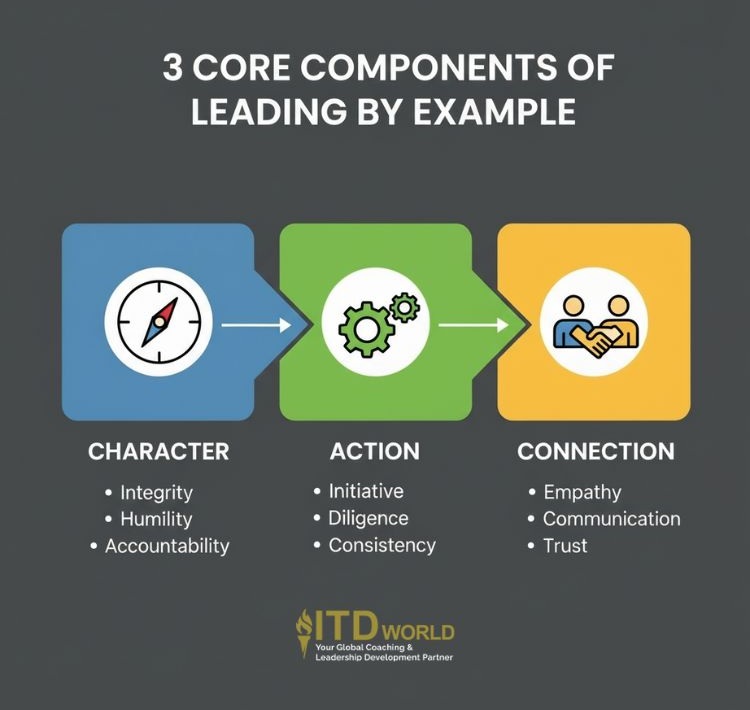 3 CORE COMPONENTS OF LEADING BY EXAMPLE

CHARACTER
• Integrity
• Humility
• Accountability

ACTION
• Initiative
• Diligence
• Consistency

CONNECTION
• Empathy
• Communication
• Trust

ITD WORLD
Your Global Coaching & Leadership Development Partner